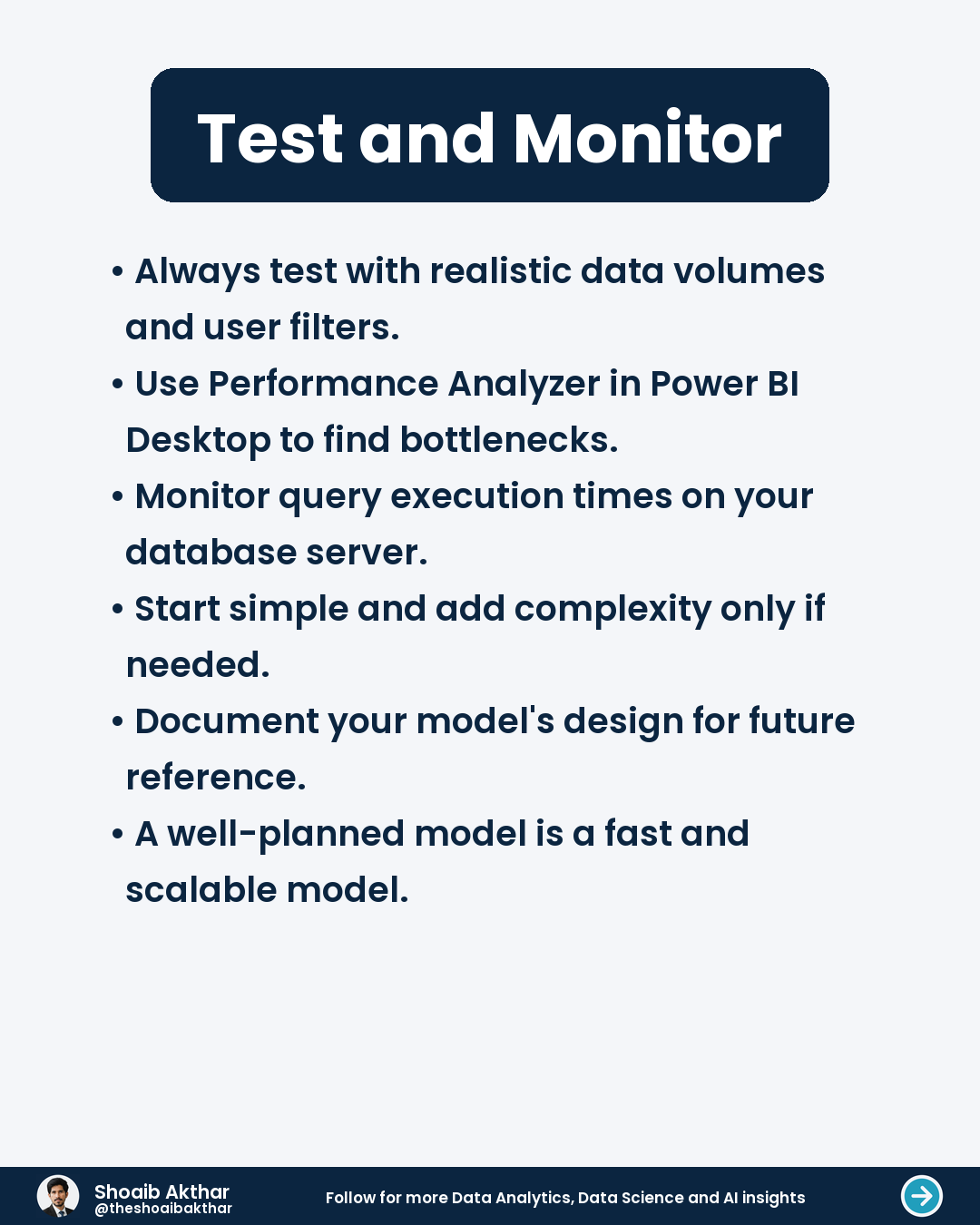 Test and Monitor

• Always test with realistic data volumes and user filters.

• Use Performance Analyzer in Power BI Desktop to find bottlenecks.

• Monitor query execution times on your database server.

• Start simple and add complexity only if needed.

• Document your model's design for future reference.

• A well-planned model is a fast and scalable model.

Shoaib Akthar
@theshoaibakthar

Follow for more Data Analytics, Data Science and AI insights